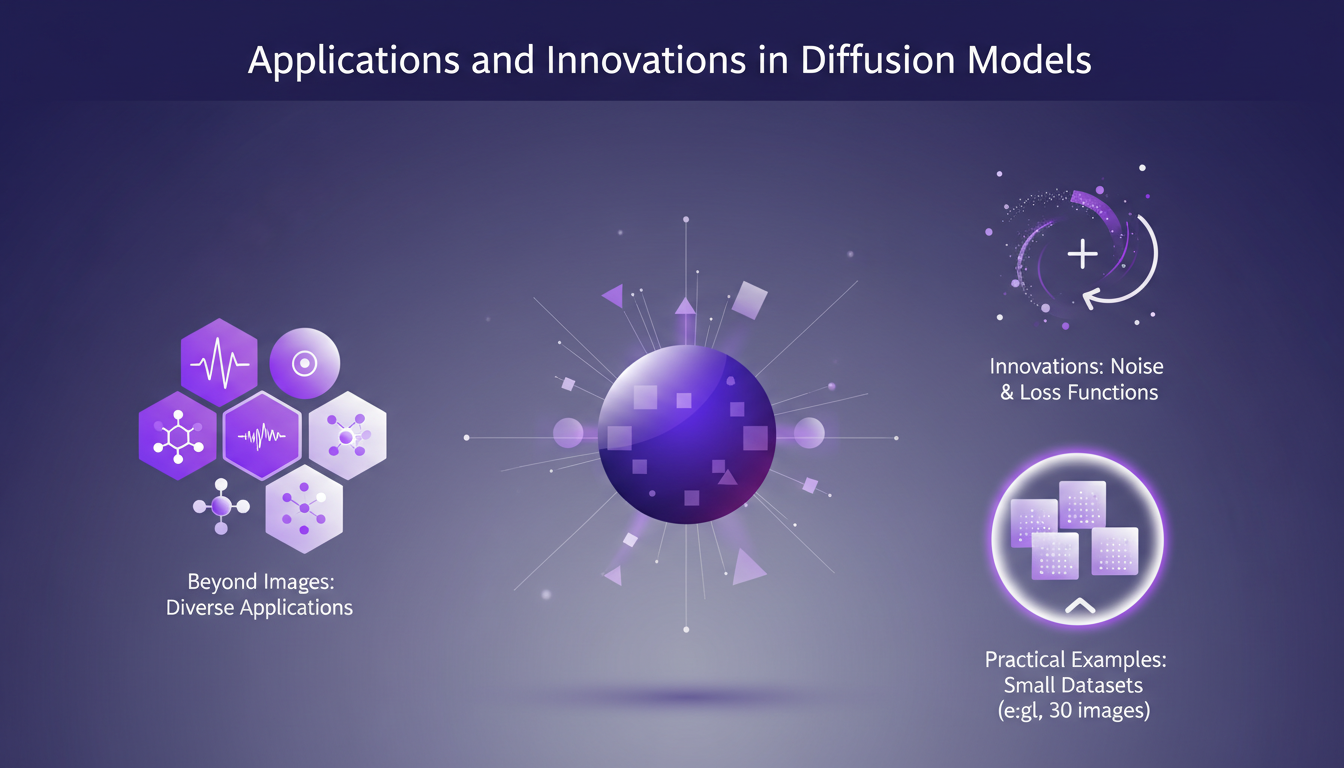 Applications and Innovations in Diffusion Models

Beyond Images: Diverse Applications

Innovations: Noise & Loss Functions

Practical Examples: Small Datasets (e:gl, 30 images)